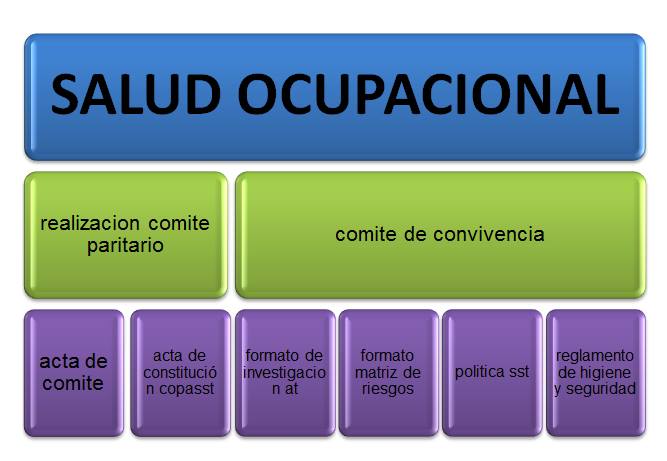 SALUD OCUPACIONAL

realizacion comite paritario

comite de convivencia

acta de comite

acta de constitución copasst

formato de investigacion at

formato matriz de riesgos

politica sst

reglamento de higiene y seguridad